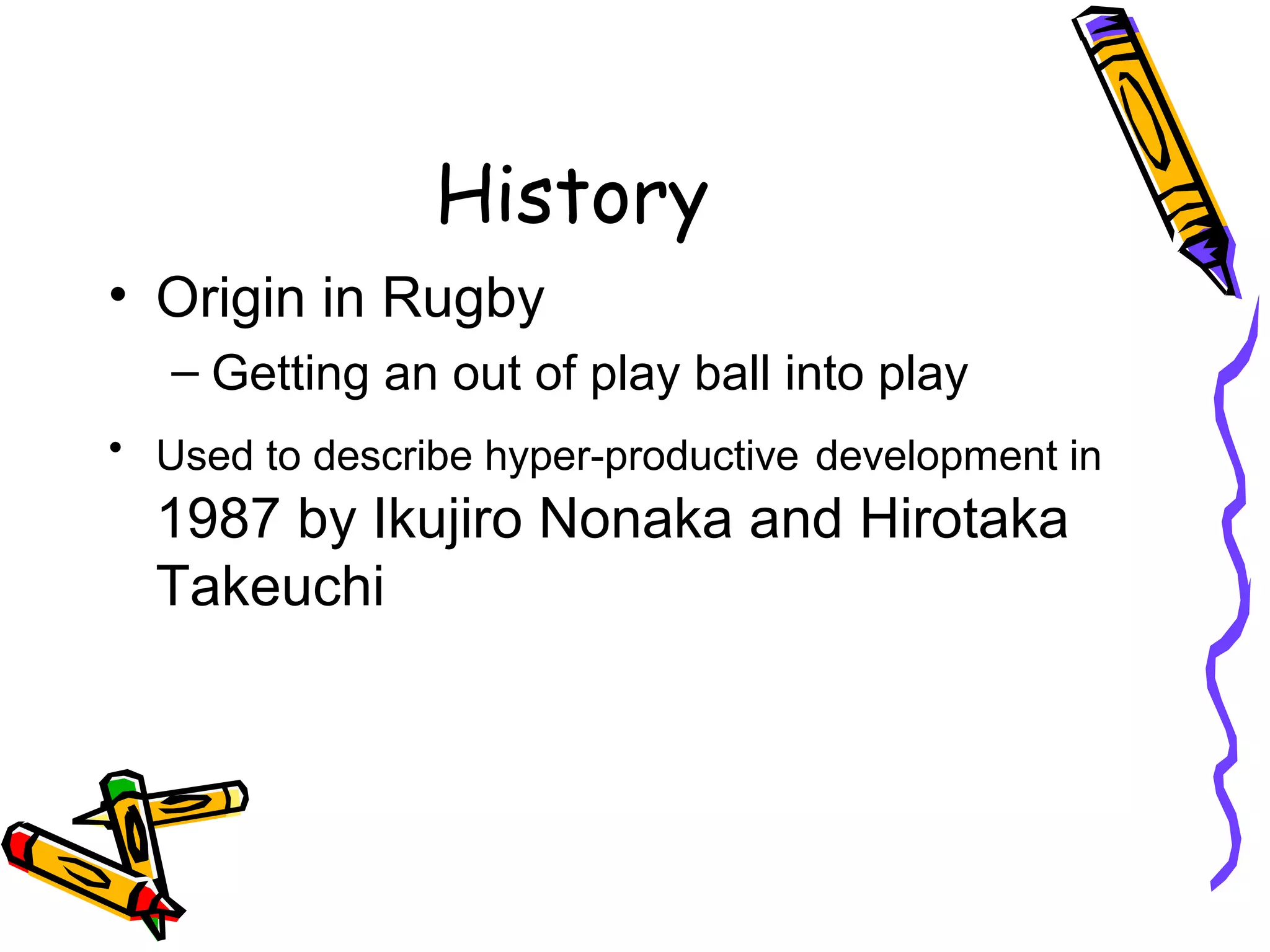 History

• Origin in Rugby
– Getting an out of play ball into play

• Used to describe hyper-productive development in 1987 by Ikujiro Nonaka and Hirotaka Takeuchi